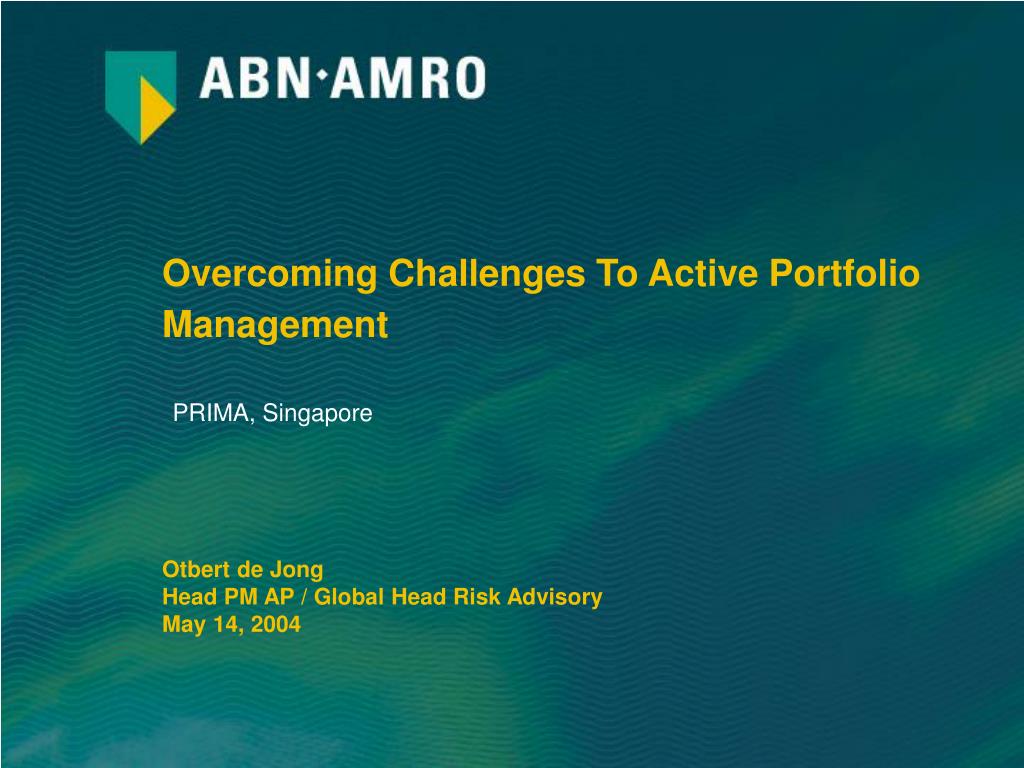 ABN·AMRO

Overcoming Challenges To Active Portfolio Management

PRIMA, Singapore

Otbert de Jong
Head PM AP / Global Head Risk Advisory
May 14, 2004